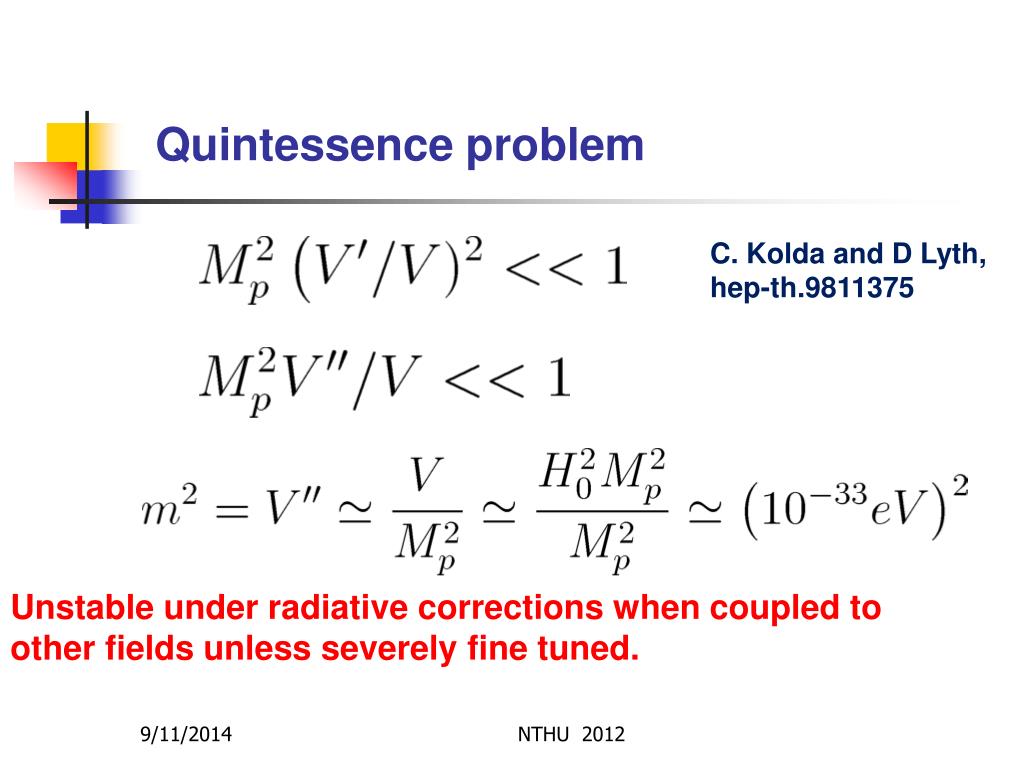 Quintessence problem

$M_p^2 \left(V'/V\right)^2 << 1$

C. Kolda and D Lyth, hep-th.9811375

$M_p^2 V''/V << 1$

$m^2 = V'' \simeq \frac{V}{M_p^2} \simeq \frac{H_0^2 M_p^2}{M_p^2} \simeq \left(10^{-33} eV\right)^2$

Unstable under radiative corrections when coupled to other fields unless severely fine tuned.

9/11/2014

NTHU 2012